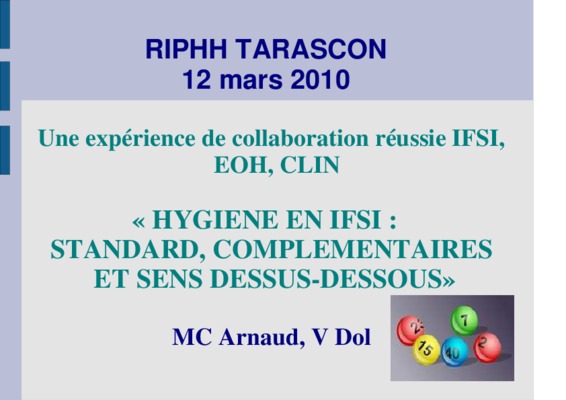 RIPHH TARASCON
12 mars 2010

Une expérience de collaboration réussie IFSI, EOH, CLIN

« HYGIENE EN IFSI :
STANDARD, COMPLEMENTAIRES
ET SENS DESSUS-DESSOUS»

MC Arnaud, V Dol

23 7 15 40 2